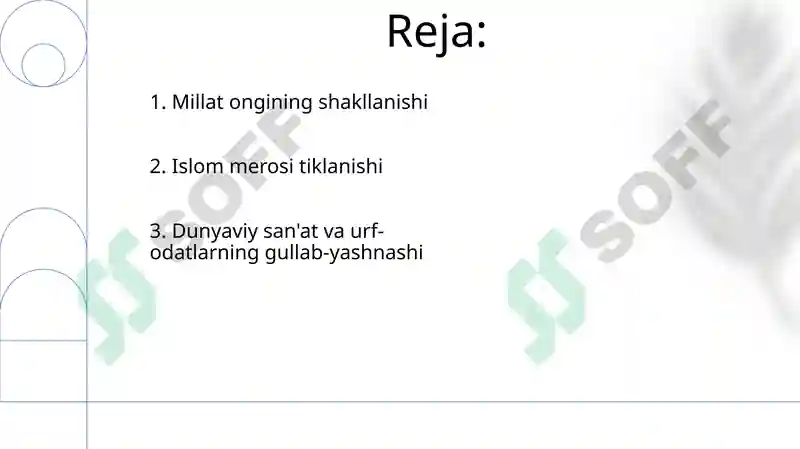 Reja:

1. Millat ongining shakllanishi

2. Islom merosi tiklanishi

3. Dunyaviy san'at va urf-odatlarning gullab-yashnashi

SOFF

SOFF